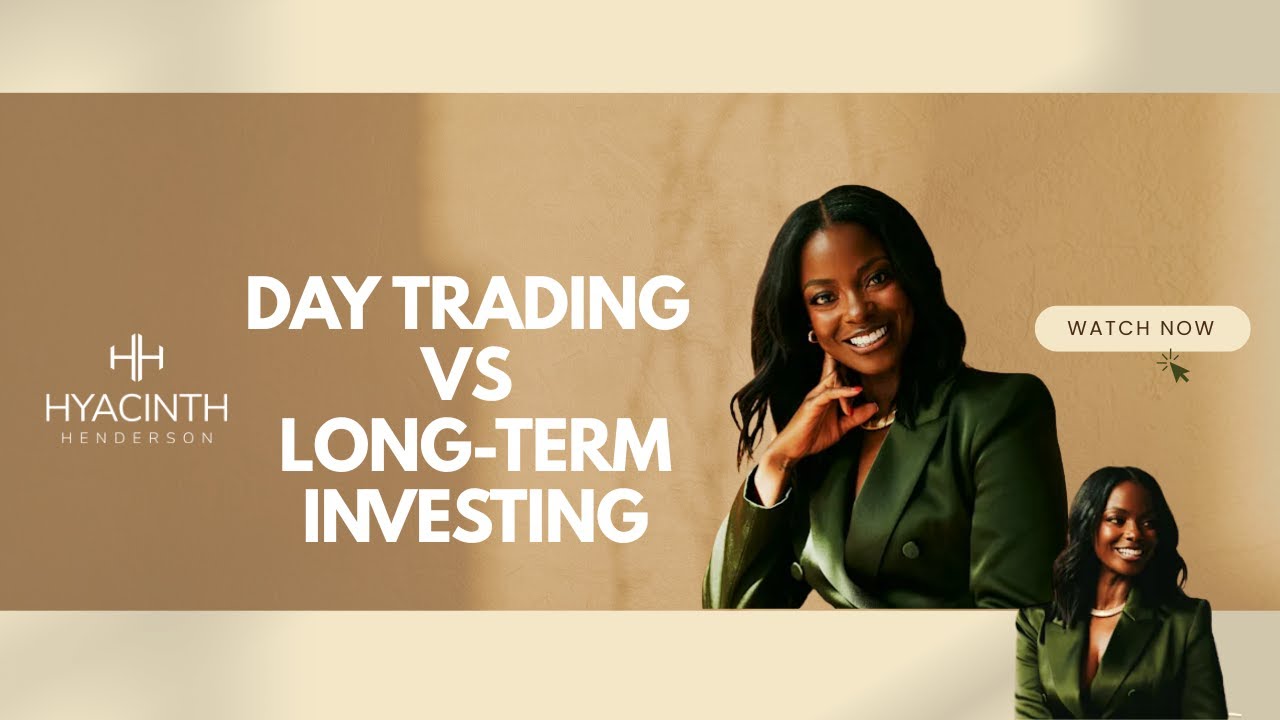 HH
HYACINTH
HENDERSON

DAY TRADING VS LONG-TERM INVESTING

WATCH NOW